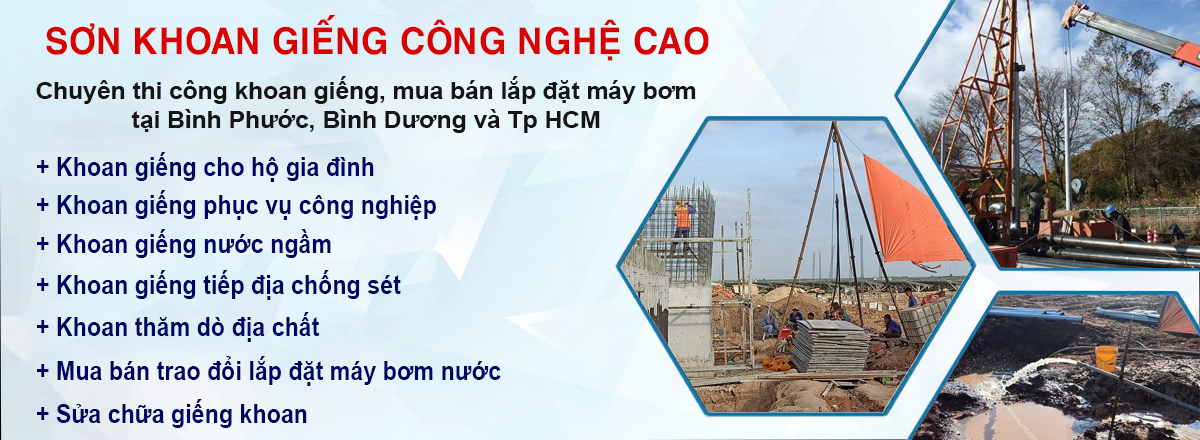 SƠN KHOAN GIẾNG CÔNG NGHỆ CAO

Chuyên thi công khoan giếng, mua bán lắp đặt máy bơm tại Bình Phước, Bình Dương và Tp HCM

+ Khoan giếng cho hộ gia đình
+ Khoan giếng phục vụ công nghiệp
+ Khoan giếng nước ngầm
+ Khoan giếng tiếp địa chống sét
+ Khoan thăm dò địa chất
+ Mua bán trao đổi lắp đặt máy bơm nước
+ Sửa chữa giếng khoan